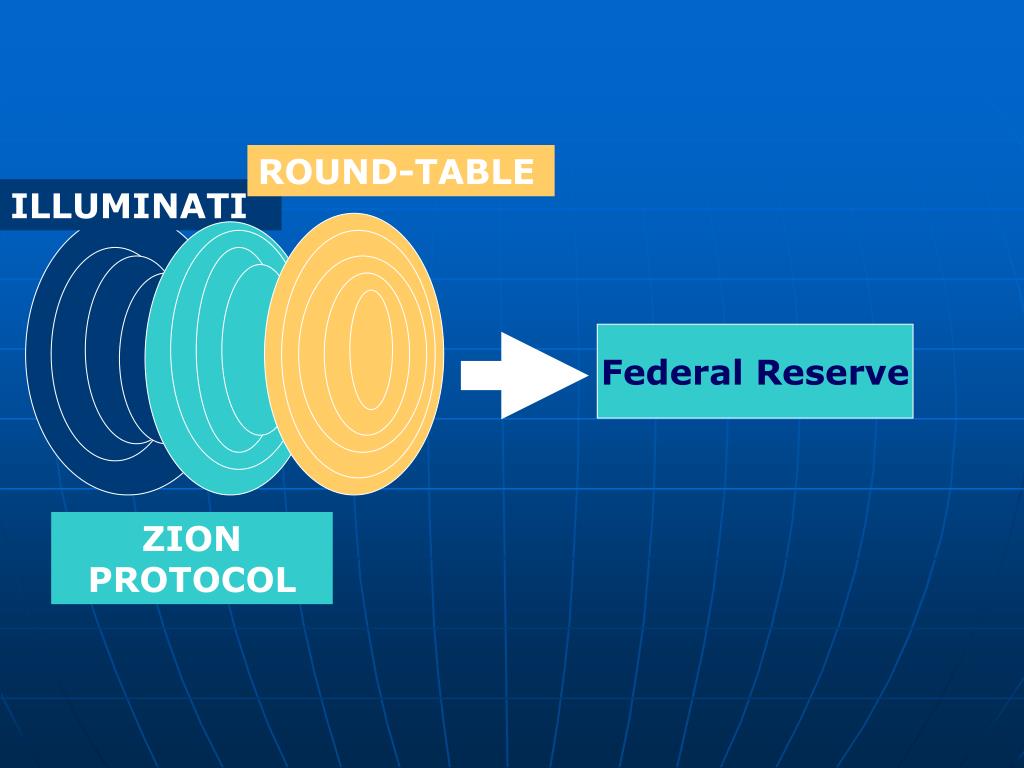 ROUND-TABLE

ILLUMINATI

Federal Reserve

ZION PROTOCOL